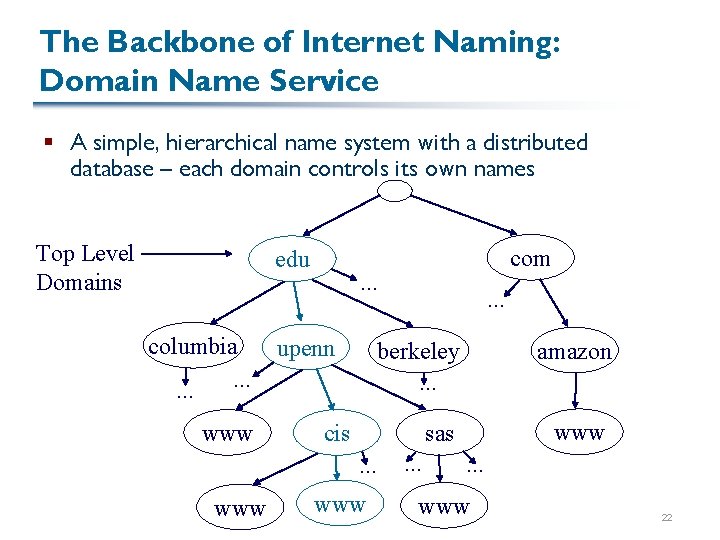 The Backbone of Internet Naming: Domain Name Service

▪ A simple, hierarchical name system with a distributed database – each domain controls its own names

Top Level Domains

edu

com

...

...

columbia

upenn

berkeley

amazon

...

...

...

www

cis

sas

www

...

...

...

www

www

www

22